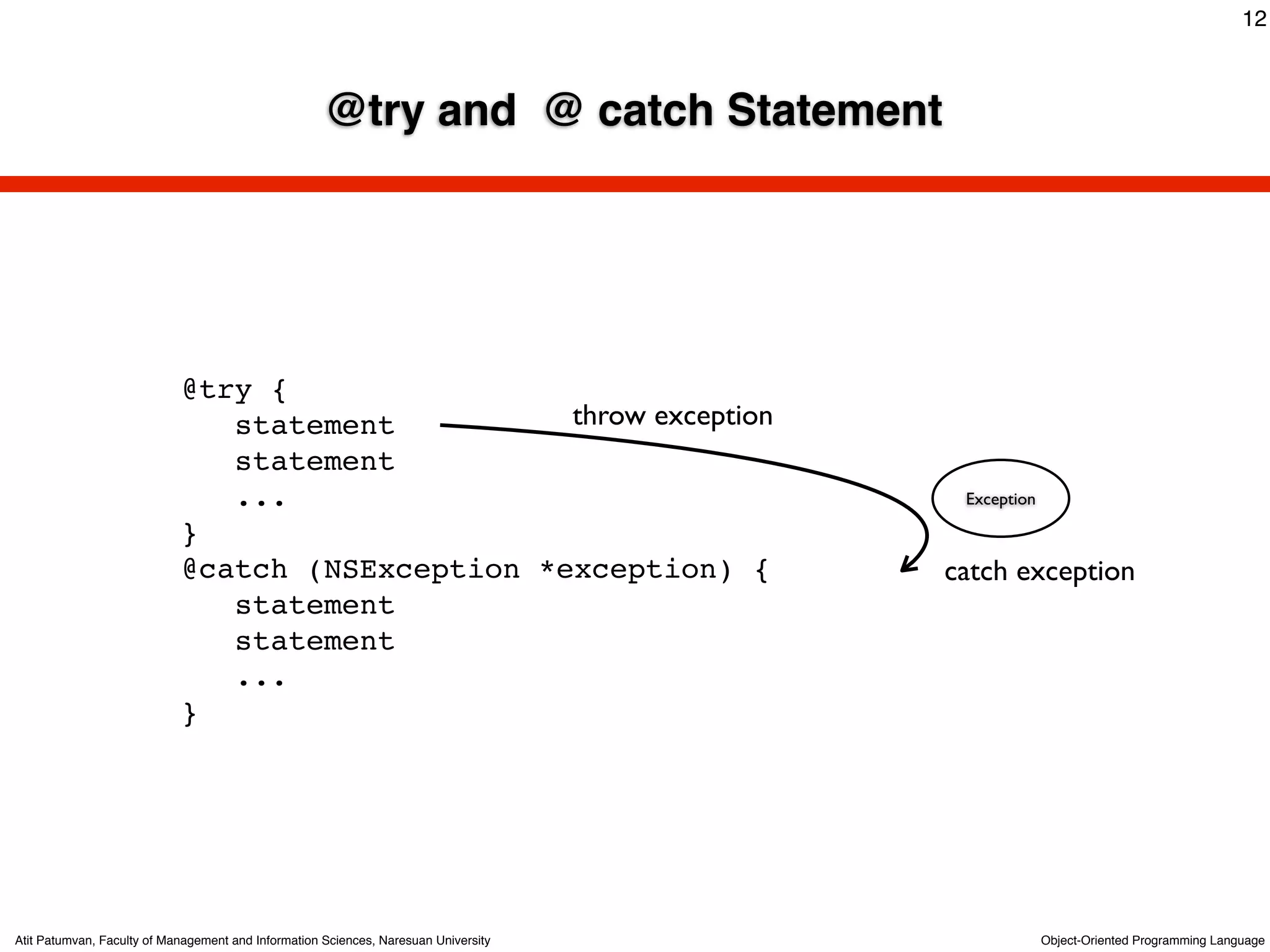 12

@try and  @ catch Statement

@try {
    statement
    statement
    ...
}
@catch (NSException *exception) {
    statement
    statement
    ...
}

throw exception

Exception

catch exception

Atit Patumvan, Faculty of Management and Information Sciences, Naresuan University

Object-Oriented Programming Language